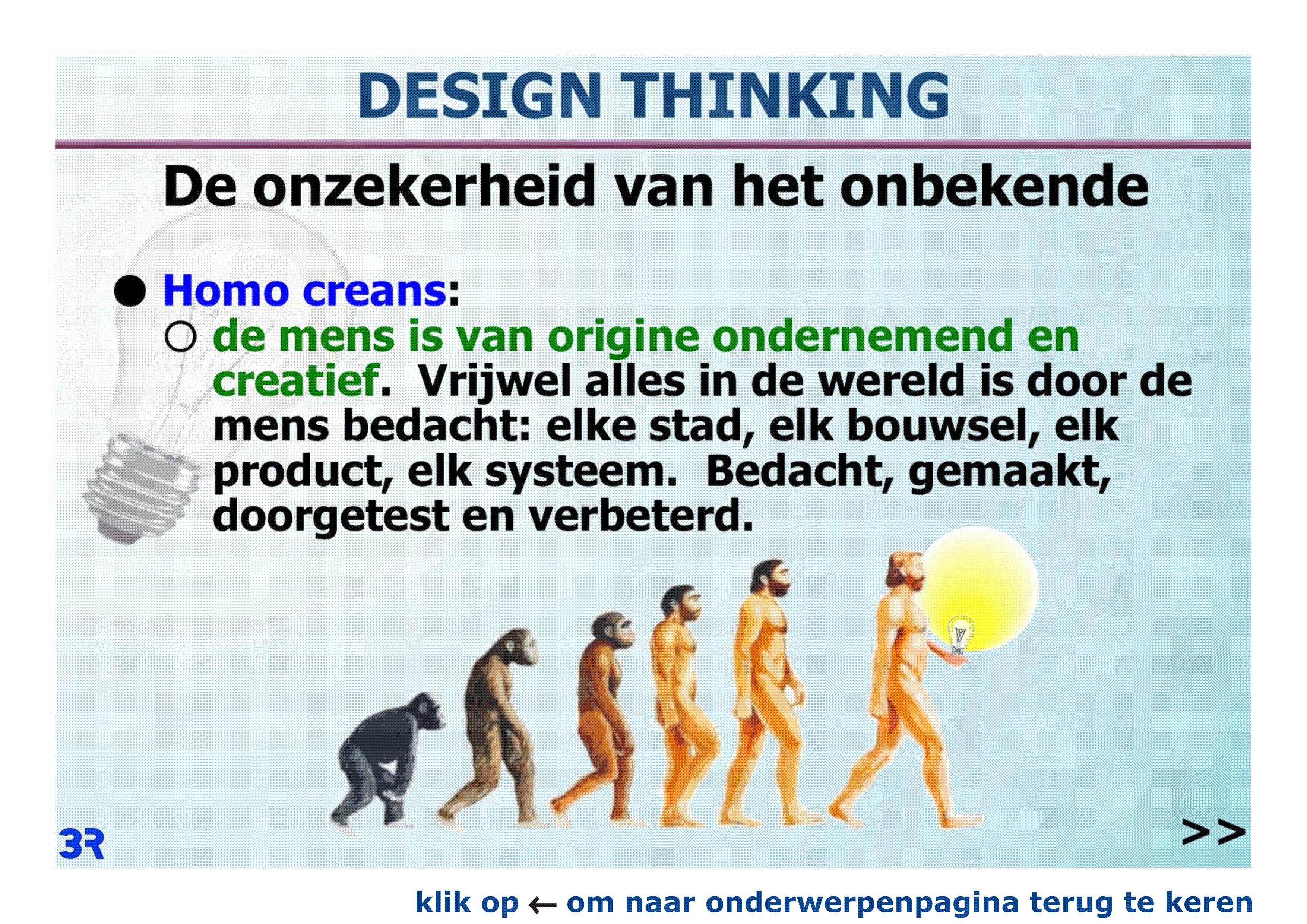 DESIGN THINKING

De onzekerheid van het onbekende

● Homo creans:
○ de mens is van origine ondernemend en creatief. Vrijwel alles in de wereld is door de mens bedacht: elke stad, elk bouwsel, elk product, elk systeem. Bedacht, gemaakt, doorgetest en verbeterd.

3R

>>

klik op ← om naar onderwerpenpagina terug te keren